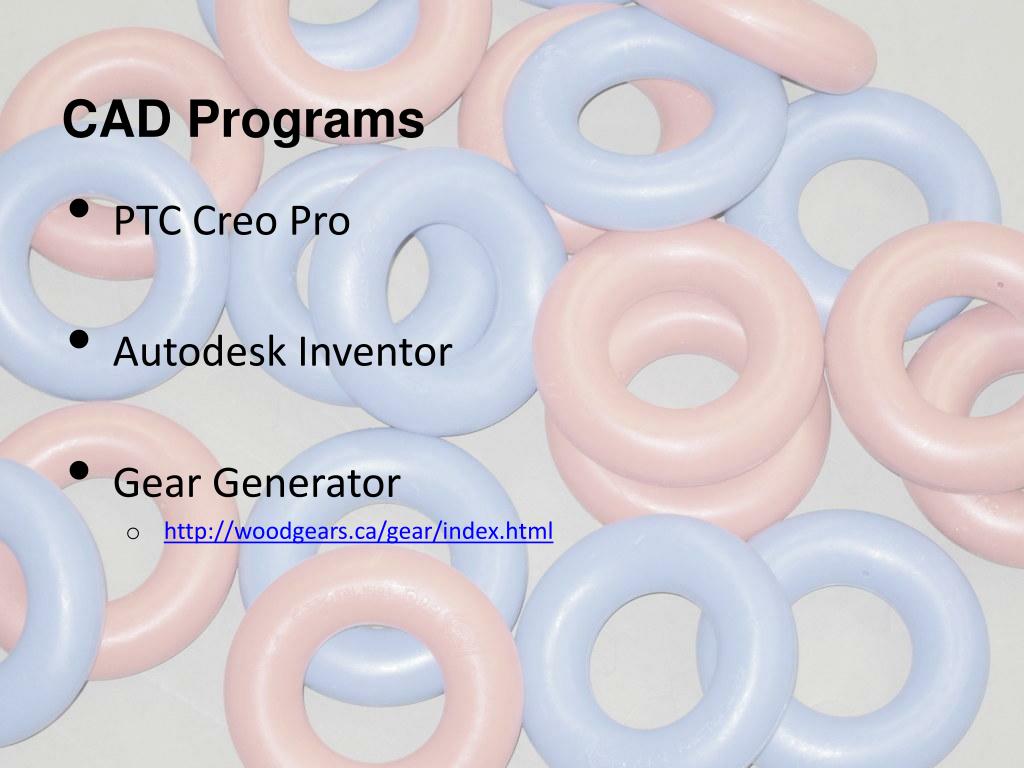 CAD Programs

• PTC Creo Pro

• Autodesk Inventor

• Gear Generator
  o http://woodgears.ca/gear/index.html